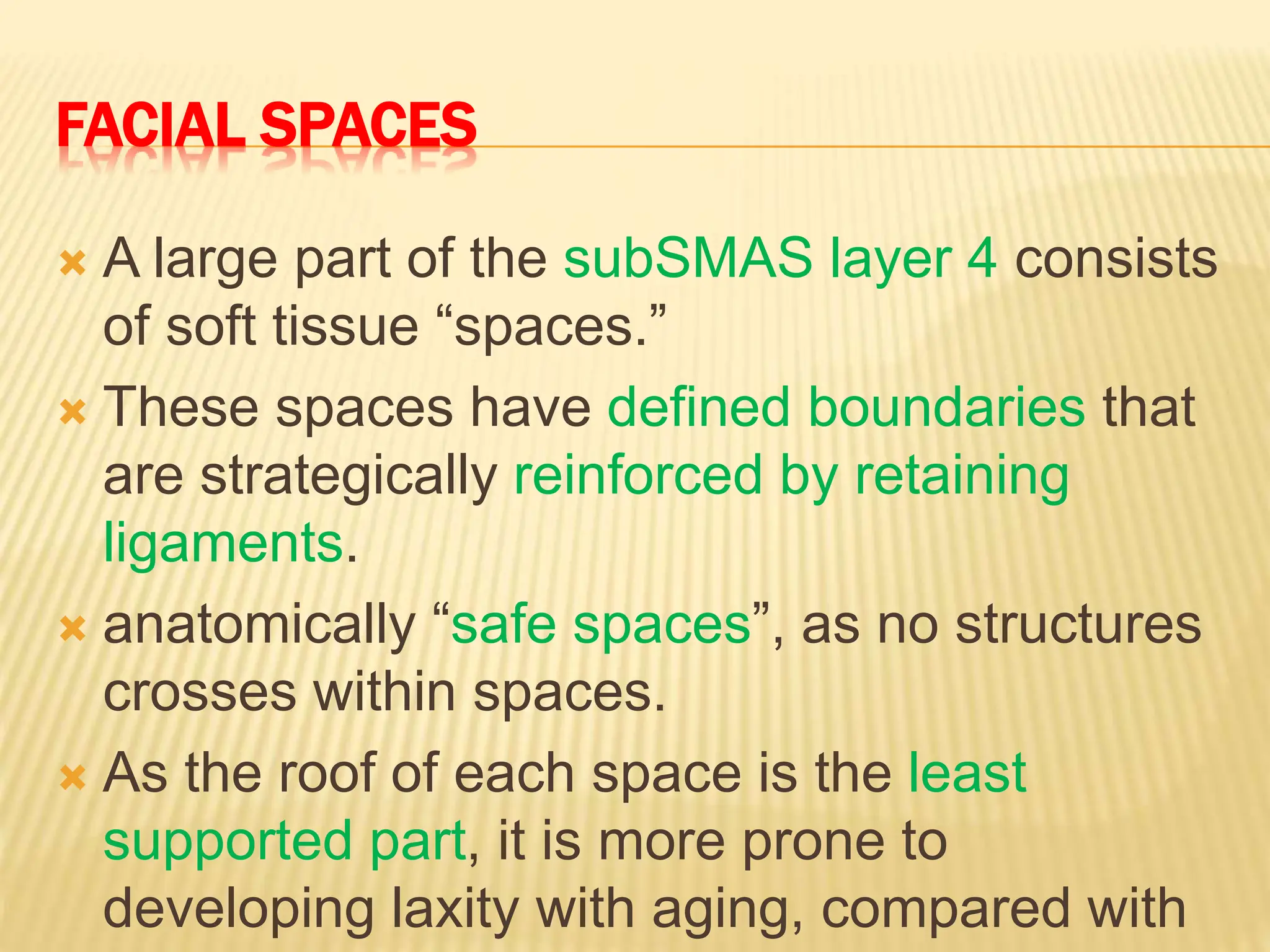 FACIAL SPACES

A large part of the subSMAS layer 4 consists of soft tissue “spaces.”

These spaces have defined boundaries that are strategically reinforced by retaining ligaments.

anatomically “safe spaces”, as no structures crosses within spaces.

As the roof of each space is the least supported part, it is more prone to developing laxity with aging, compared with